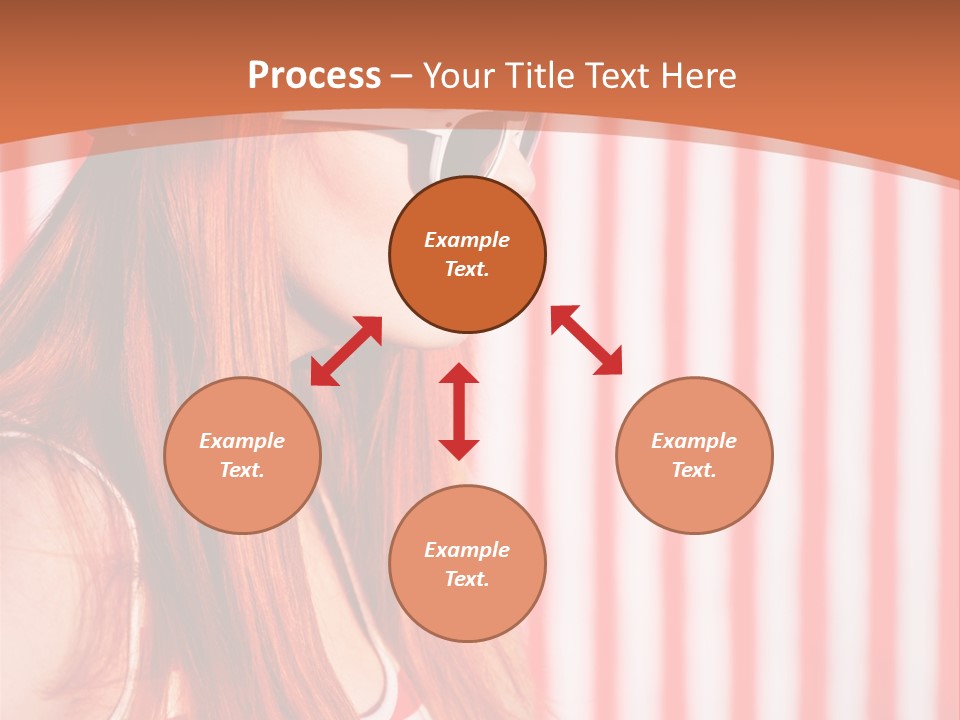 Process – Your Title Text Here

Example Text.

Example Text.

Example Text.

Example Text.